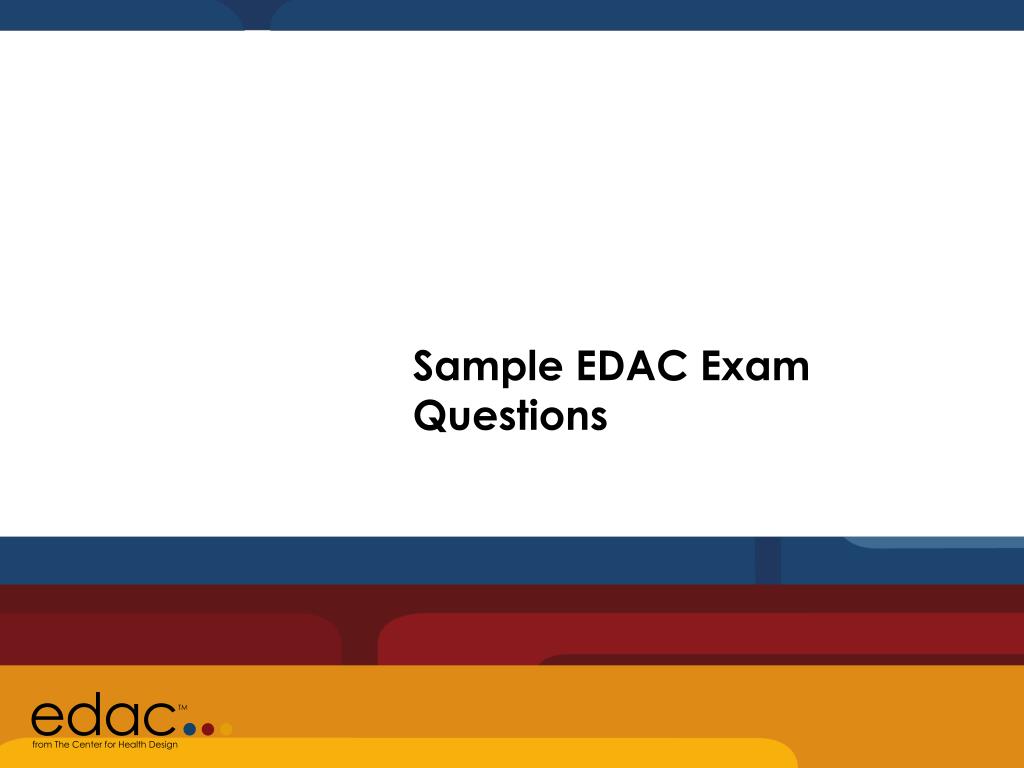 Sample EDAC Exam Questions

edac™
from The Center for Health Design